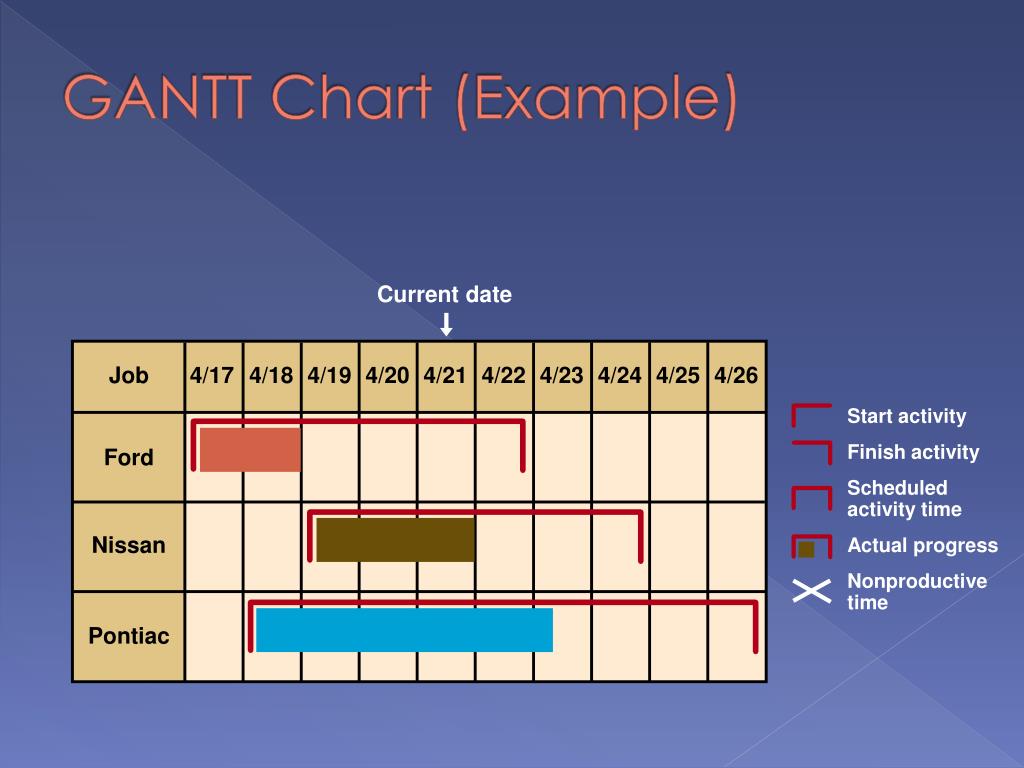 GANTT Chart (Example)

Current date

| Job | 4/17 | 4/18 | 4/19 | 4/20 | 4/21 | 4/22 | 4/23 | 4/24 | 4/25 | 4/26 |
|---|---|---|---|---|---|---|---|---|---|---|
| Ford | | | | | | | | | | |
| Nissan | | | | | | | | | | |
| Pontiac | | | | | | | | | | |

Start activity
Finish activity
Scheduled activity time
Actual progress
Nonproductive time